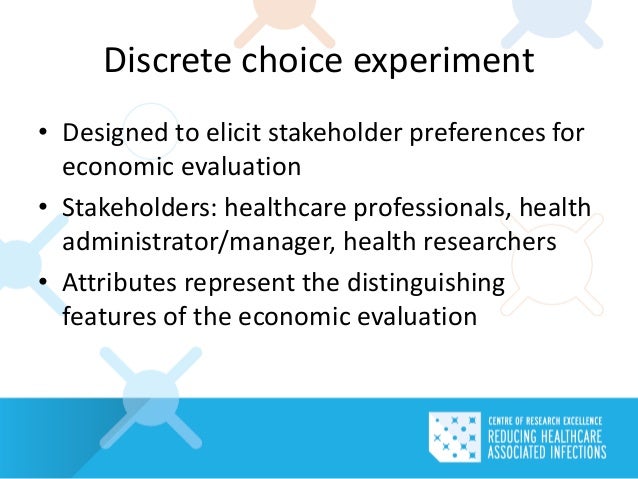 Discrete choice experiment

• Designed to elicit stakeholder preferences for economic evaluation
• Stakeholders: healthcare professionals, health administrator/manager, health researchers
• Attributes represent the distinguishing features of the economic evaluation

CENTRE OF RESEARCH EXCELLENCE
REDUCING HEALTHCARE ASSOCIATED INFECTIONS